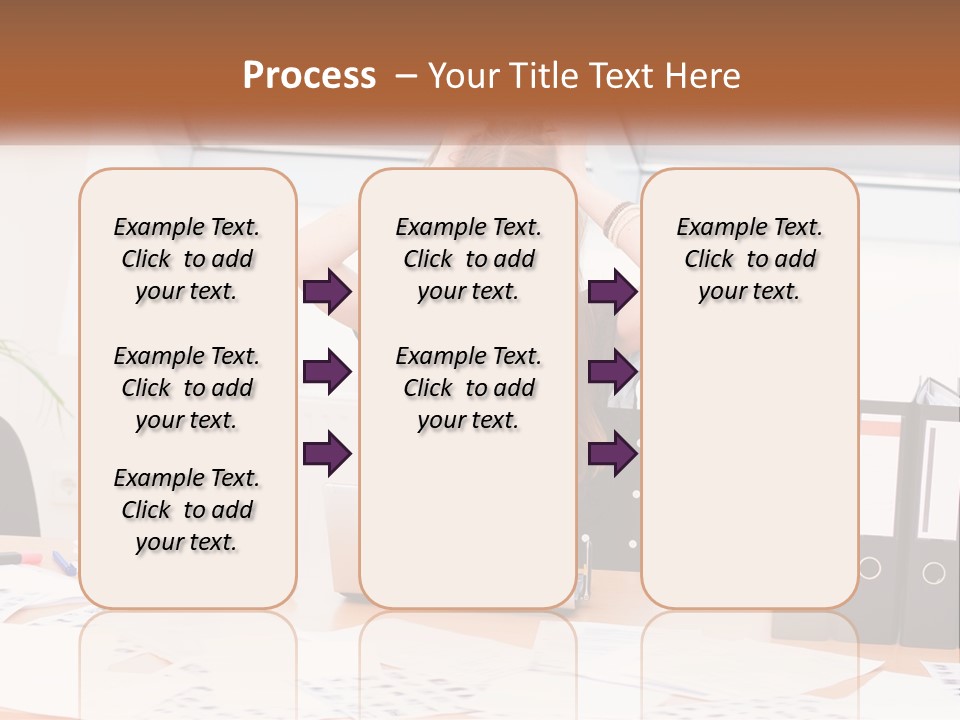 Process – Your Title Text Here

Example Text. Click to add your text.

Example Text. Click to add your text.

Example Text. Click to add your text.

Example Text. Click to add your text.

Example Text. Click to add your text.

Example Text. Click to add your text.